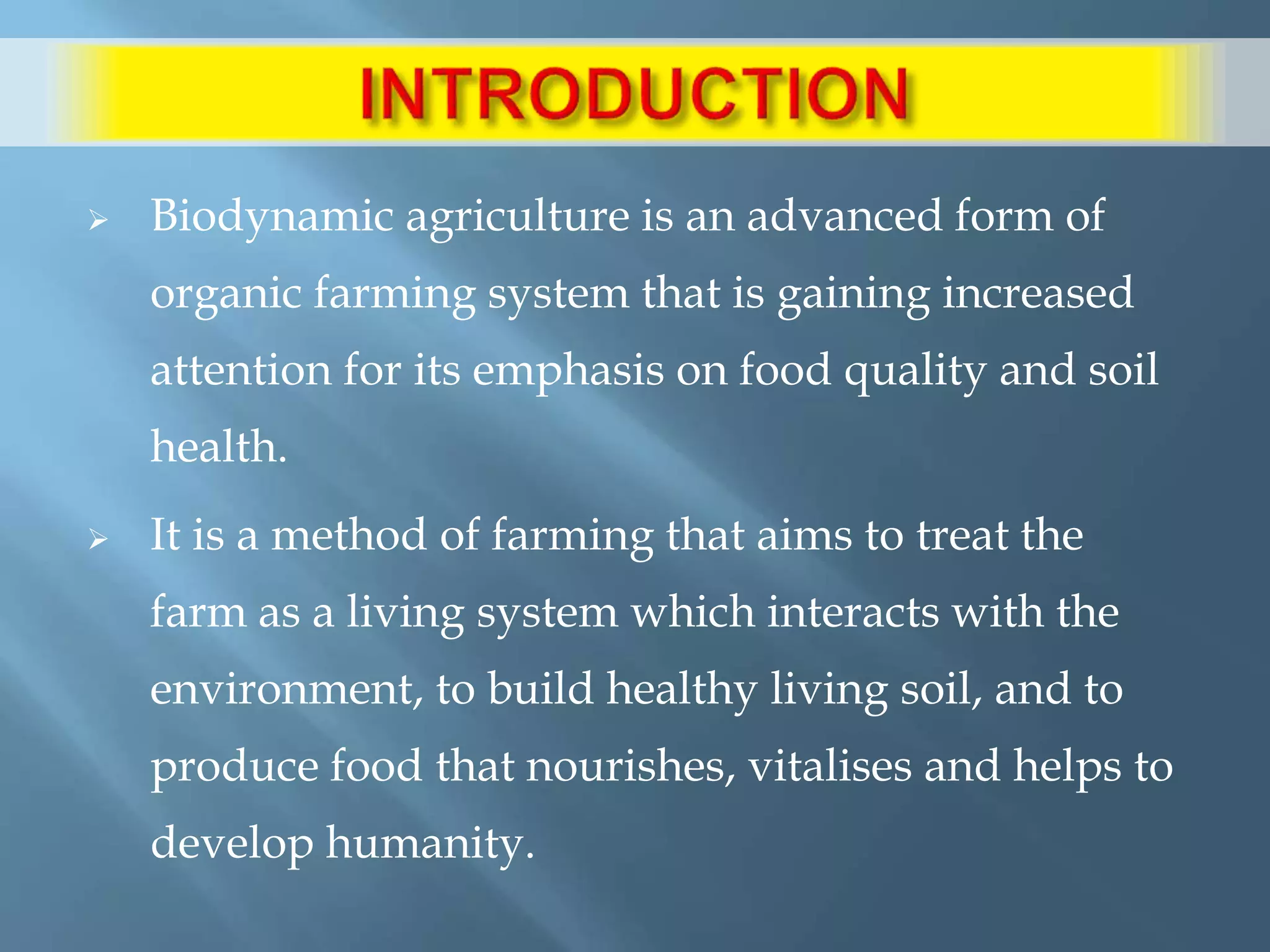 INTRODUCTION

➢ Biodynamic agriculture is an advanced form of organic farming system that is gaining increased attention for its emphasis on food quality and soil health.

➢ It is a method of farming that aims to treat the farm as a living system which interacts with the environment, to build healthy living soil, and to produce food that nourishes, vitalises and helps to develop humanity.